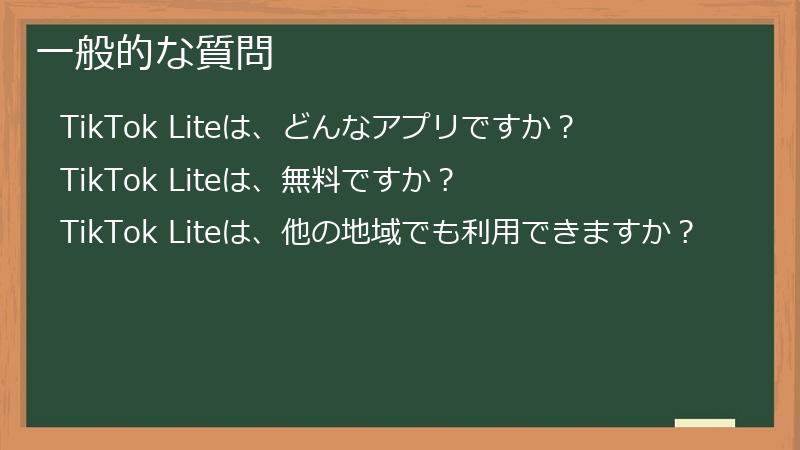 一般的な質問

TikTok Liteは、どんなアプリですか？

TikTok Liteは、無料ですか？

TikTok Liteは、他の地域でも利用できますか？